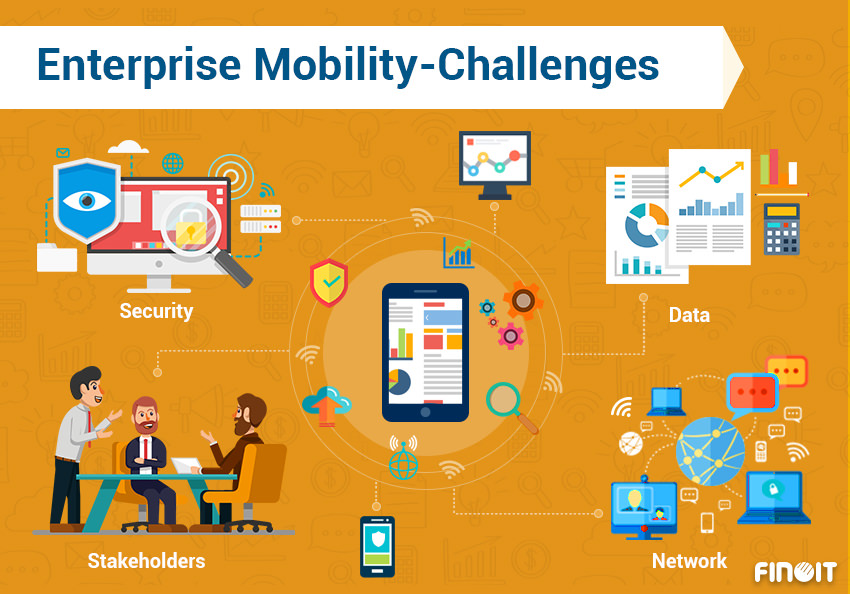 Enterprise Mobility-Challenges

Security

Data

Stakeholders

Network

FINOIT